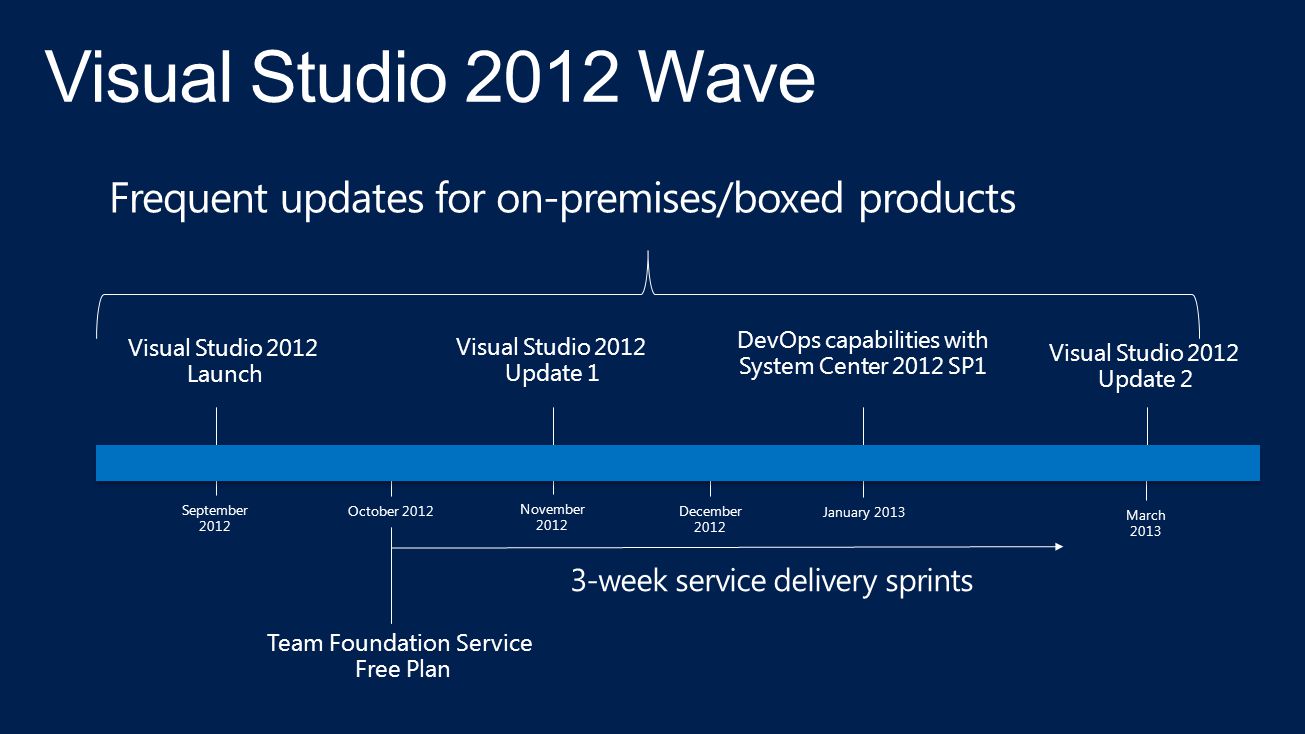 Visual Studio 2012 Wave

Frequent updates for on-premises/boxed products

Visual Studio 2012 Launch

Visual Studio 2012 Update 1

DevOps capabilities with System Center 2012 SP1

Visual Studio 2012 Update 2

September 2012

October 2012

November 2012

December 2012

January 2013

March 2013

3-week service delivery sprints

Team Foundation Service Free Plan